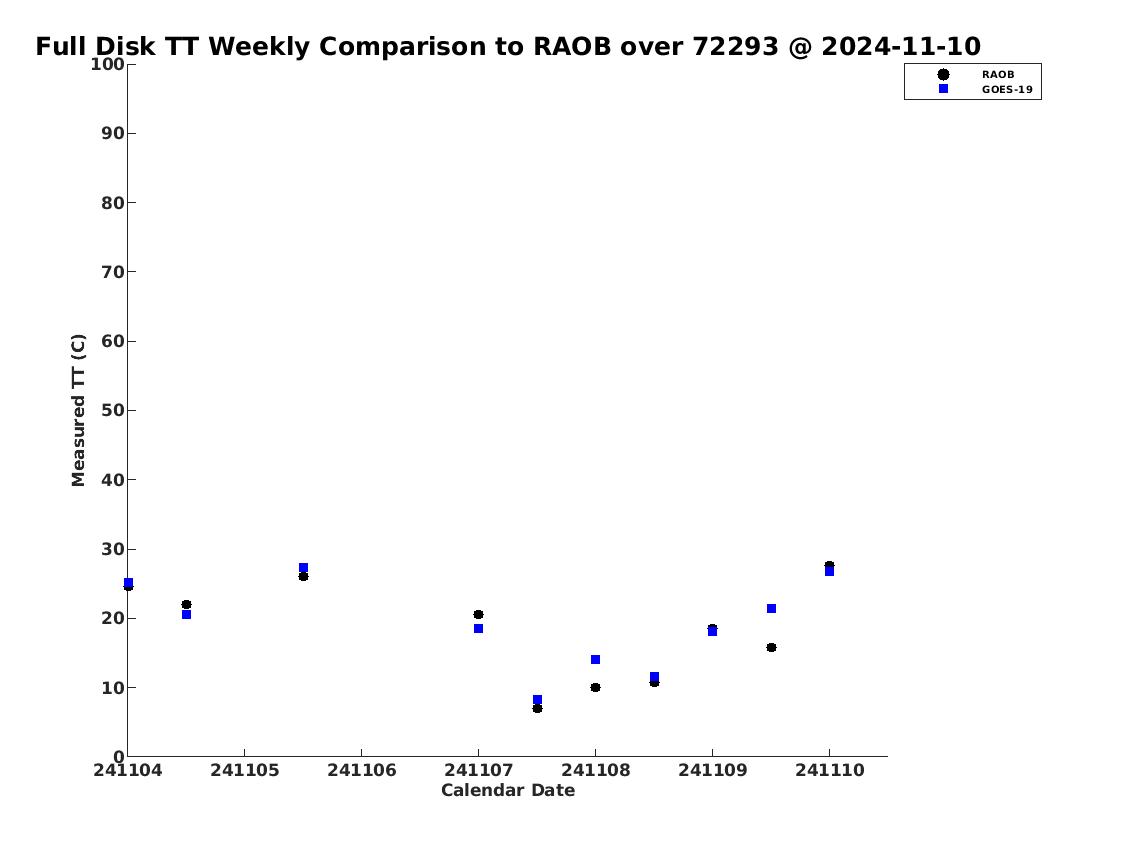 Full Disk TT Weekly Comparison to RAOB over 72293 @ 2024-11-10

RAOB
GOES-19

Measured TT (C)

100
90
80
70
60
50
40
30
20
10
0

241104
241105
241106
241107
241108
241109
241110

Calendar Date